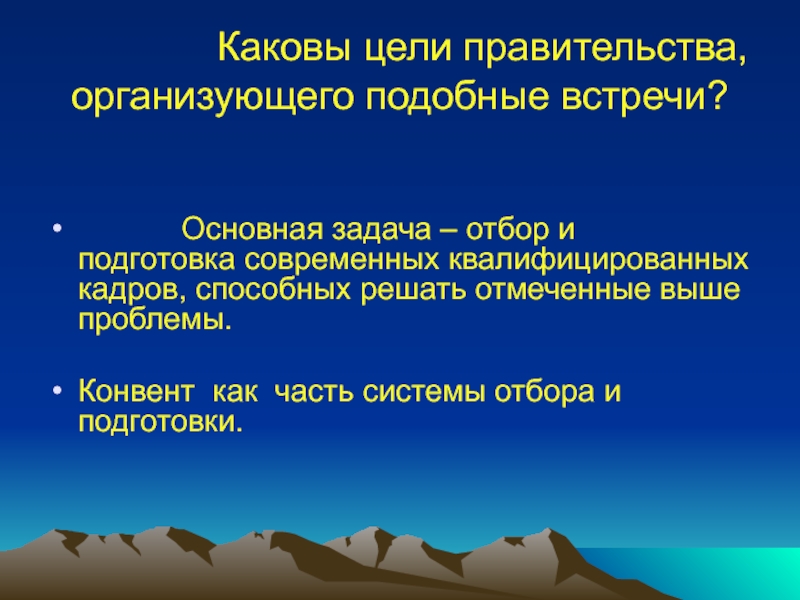 Каковы цели правительства, организующего подобные встречи?

• Основная задача – отбор и подготовка современных квалифицированных кадров, способных решать отмеченные выше проблемы.

• Конвент как часть системы отбора и подготовки.